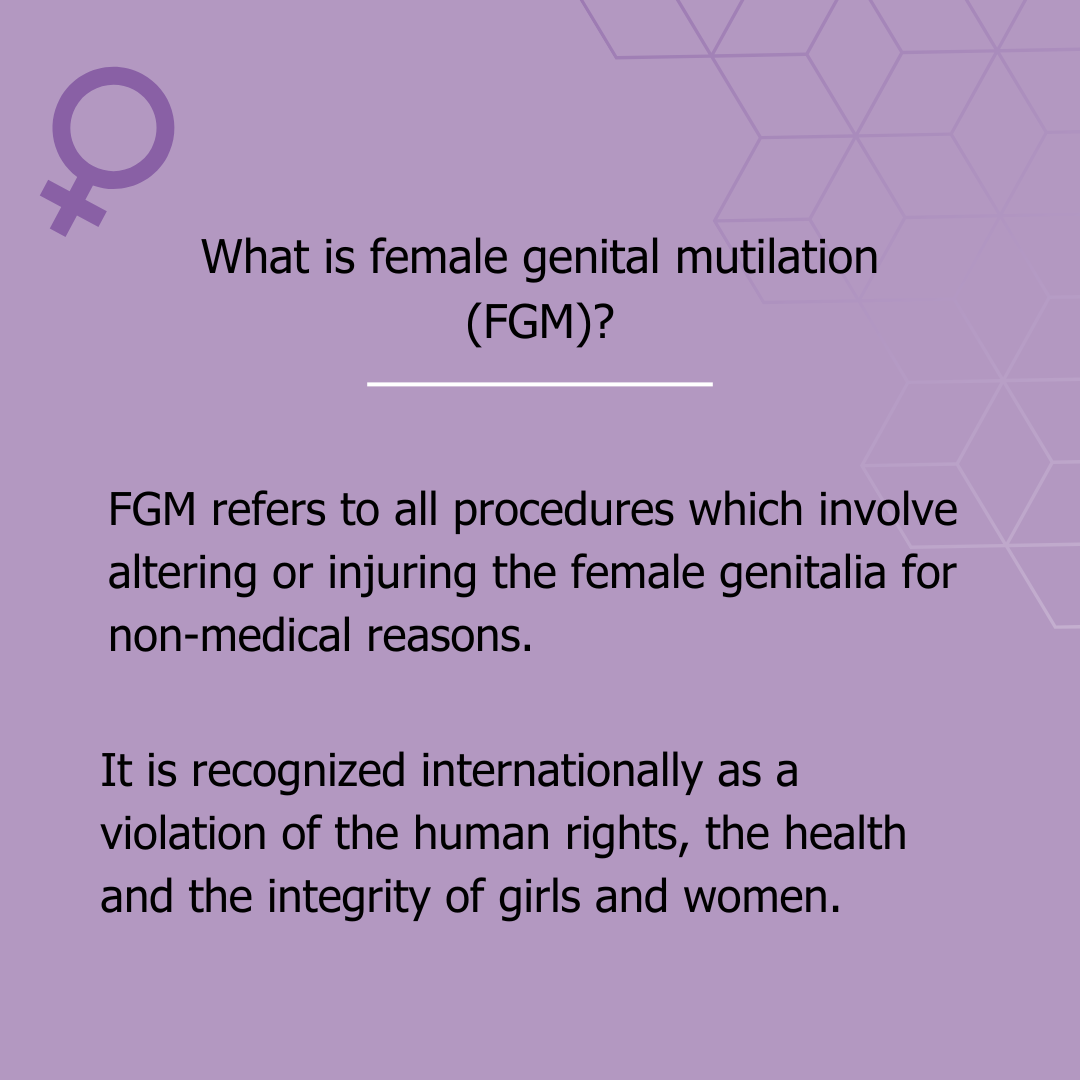 What is female genital mutilation (FGM)?

FGM refers to all procedures which involve altering or injuring the female genitalia for non-medical reasons.

It is recognized internationally as a violation of the human rights, the health and the integrity of girls and women.